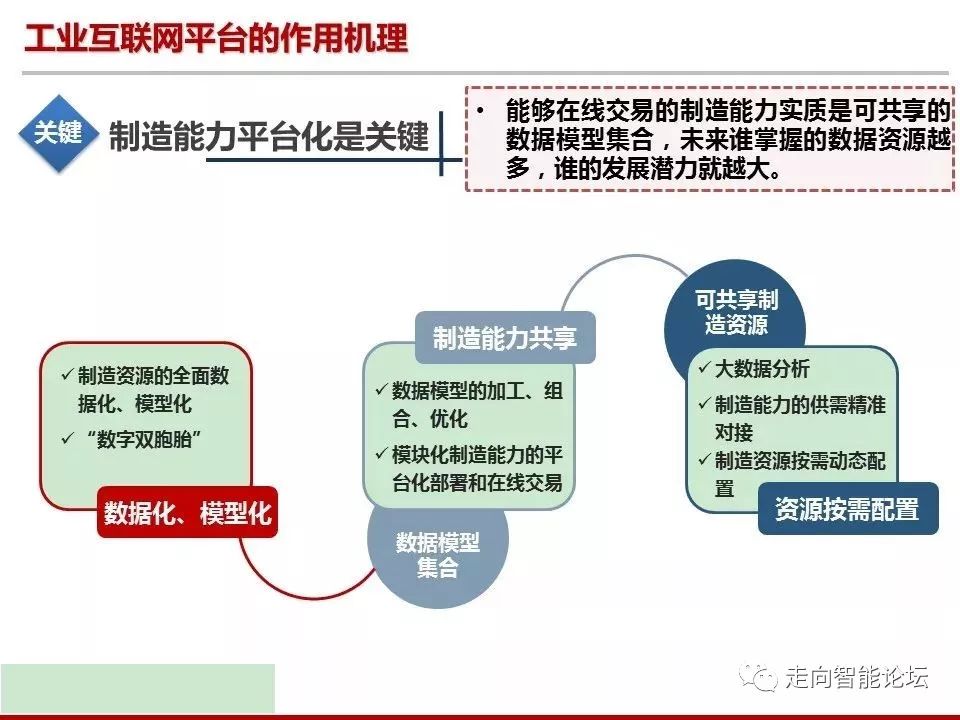 工业互联网平台的作用机理

关键 制造能力平台化是关键

• 能够在线交易的制造能力实质是可共享的数据模型集合，未来谁掌握的数据资源越多，谁的发展潜力就越大。

✓ 制造资源的全面数据化、模型化
✓ “数字双胞胎”

数据化、模型化

制造能力共享

✓ 数据模型的加工、组合、优化
✓ 模块化制造能力的平台化部署和在线交易

数据模型集合

可共享制造资源

✓ 大数据分析
✓ 制造能力的供需精准对接
✓ 制造资源按需动态配置

资源按需配置

走向智能论坛